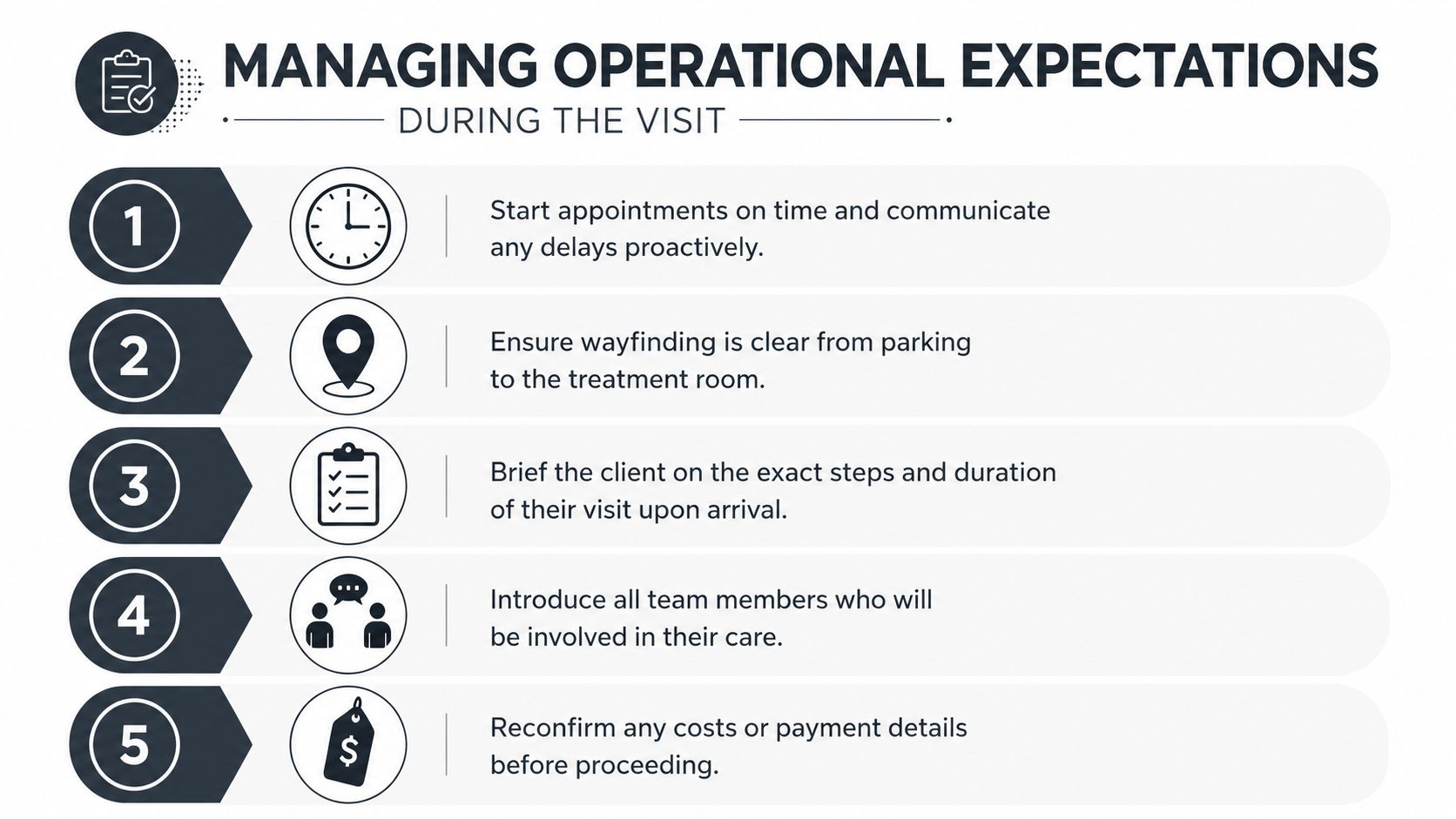 MANAGING OPERATIONAL EXPECTATIONS

DURING THE VISIT

1

Start appointments on time and communicate any delays proactively.

2

Ensure wayfinding is clear from parking to the treatment room.

3

Brief the client on the exact steps and duration of their visit upon arrival.

4

Introduce all team members who will be involved in their care.

5

$

Reconfirm any costs or payment details before proceeding.